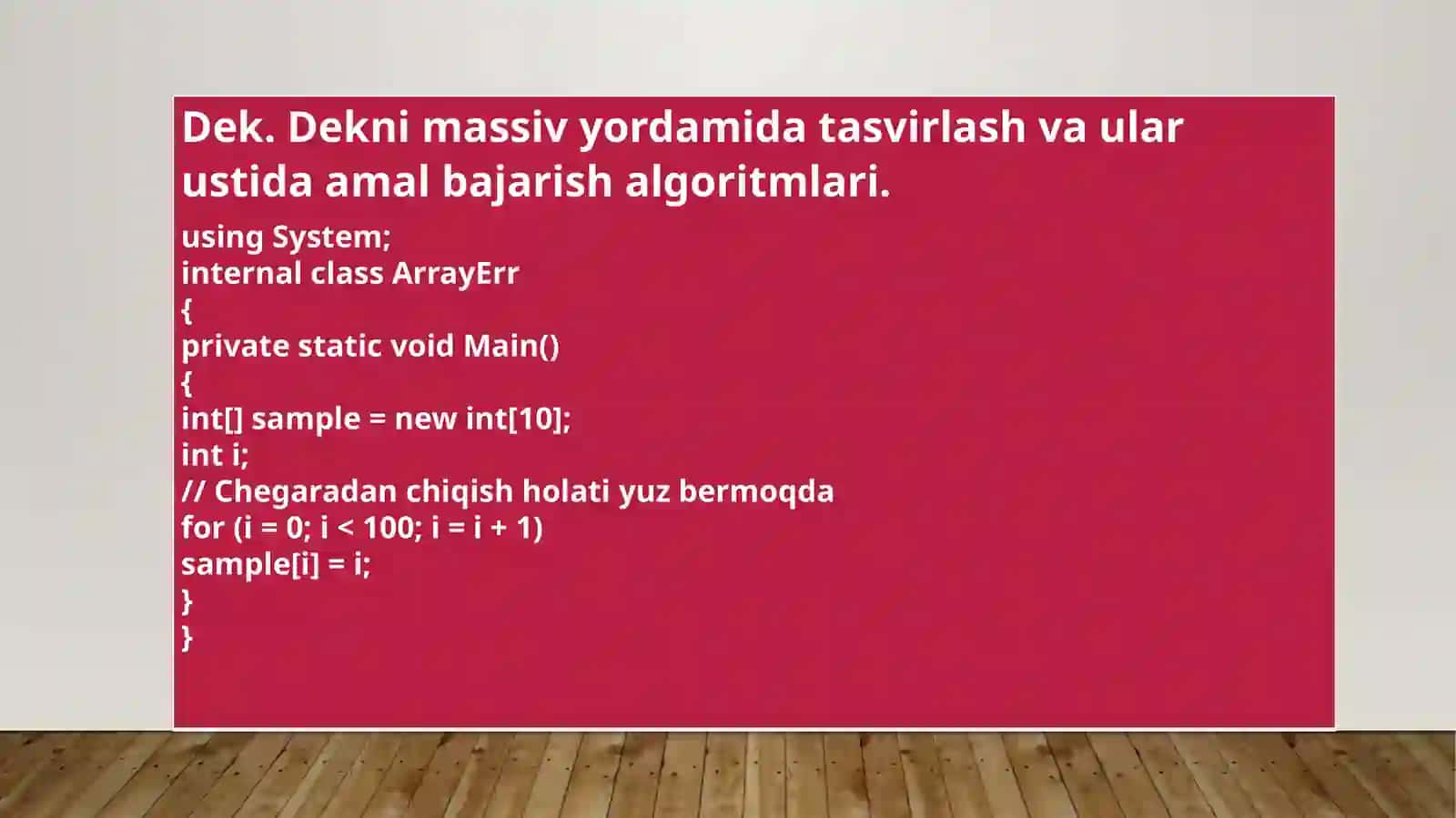 Dek. Dekni massiv yordamida tasvirlash va ular ustida amal bajarish algoritmlari.

using System;
internal class ArrayErr
{
private static void Main()
{
int[] sample = new int[10];
int i;
// Chegaradan chiqish holati yuz bermoqda
for (i = 0; i < 100; i = i + 1)
sample[i] = i;
}
}